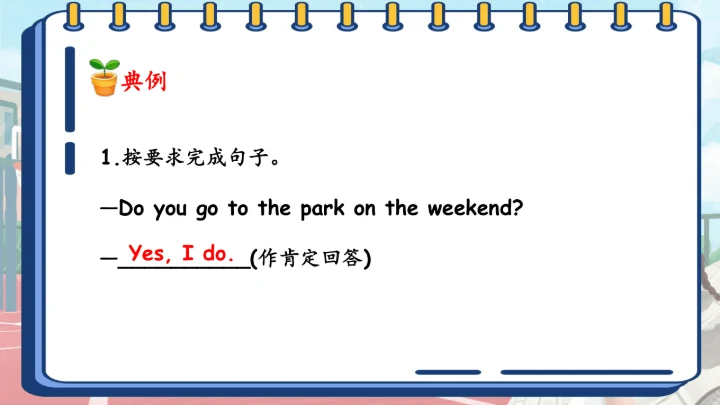 典例

1.按要求完成句子。

—Do you go to the park on the weekend?

—Yes, I do.(作肯定回答)